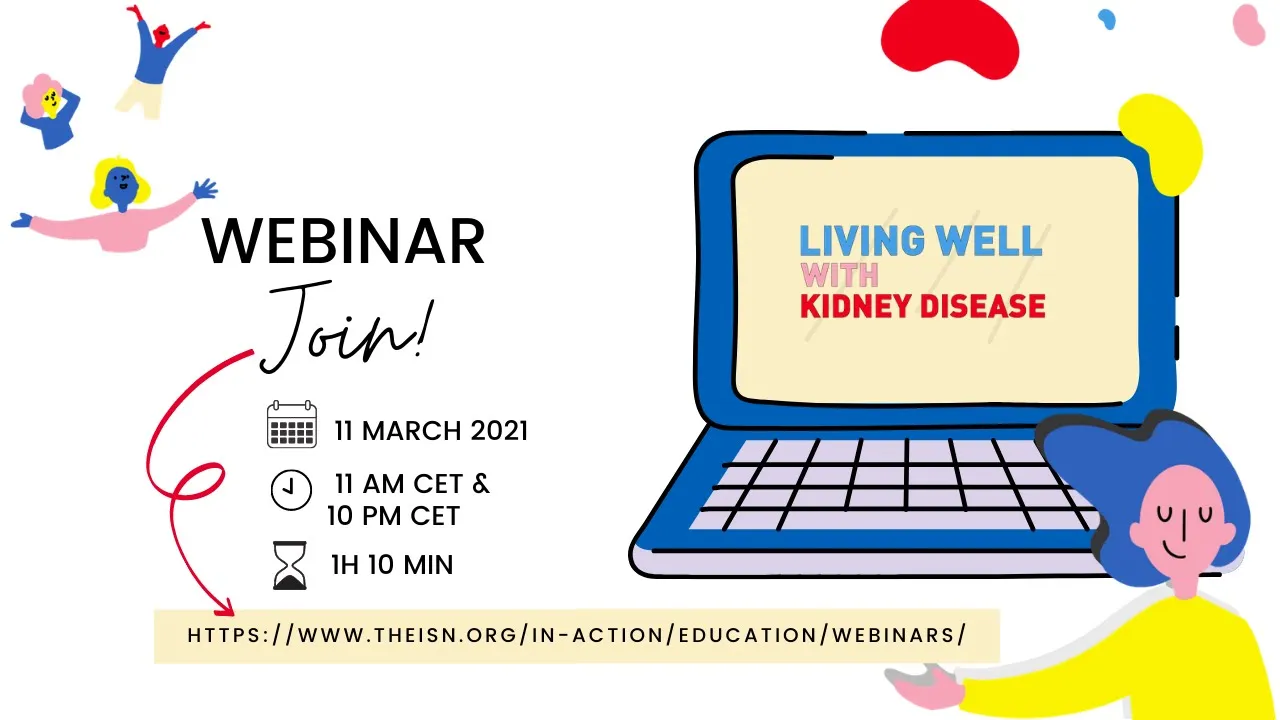 WEBINAR

Join!

11 MARCH 2021

11 AM CET &
10 PM CET

1H 10 MIN

HTTPS://WWW.THEISN.ORG/IN-ACTION/EDUCATION/WEBINARS/

LIVING WELL
WITH
KIDNEY DISEASE